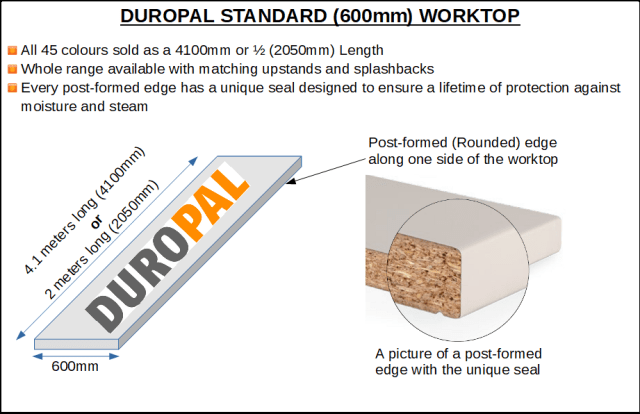 DUROPAL STANDARD (600mm) WORKTOP

All 45 colours sold as a 4100mm or ½ (2050mm) Length
Whole range available with matching upstands and splashbacks
Every post-formed edge has a unique seal designed to ensure a lifetime of protection against moisture and steam

4.1 meters long (4100mm)
or
2 meters long (2050mm)

DUROPAL

600mm

Post-formed (Rounded) edge along one side of the worktop

A picture of a post-formed edge with the unique seal